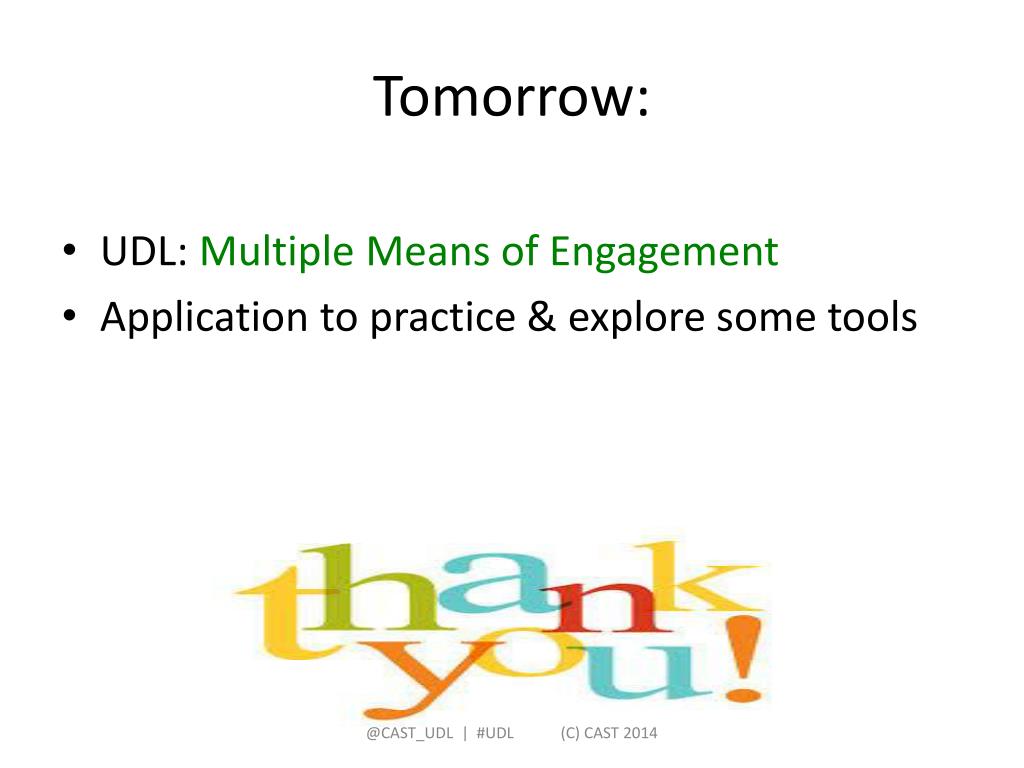 Tomorrow:

• UDL: Multiple Means of Engagement
• Application to practice & explore some tools

thank you!

@CAST_UDL | #UDL (C) CAST 2014